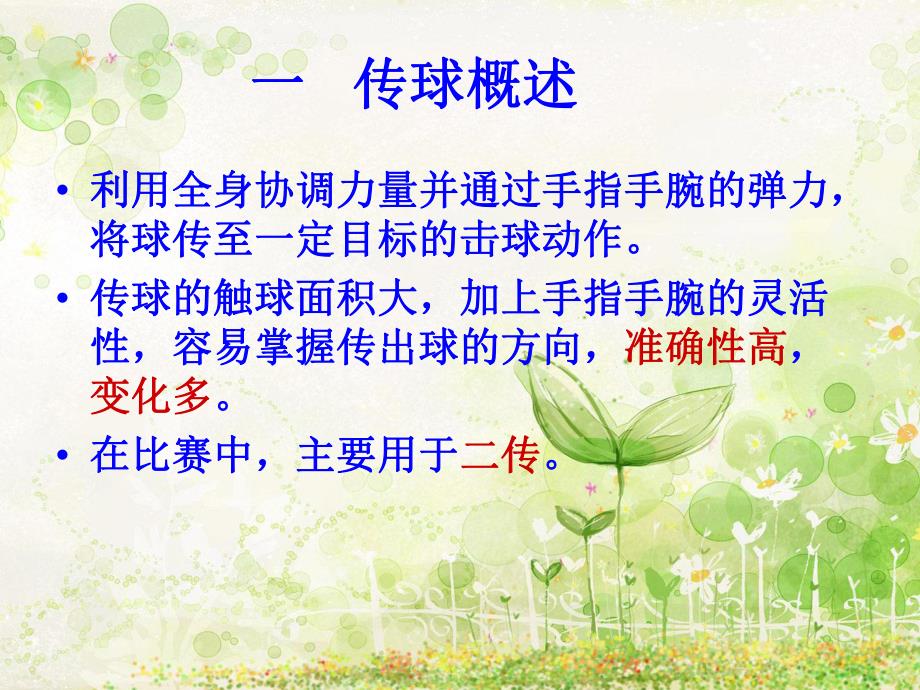 一　传球概述

• 利用全身协调力量并通过手指手腕的弹力，将球传至一定目标的击球动作。

• 传球的触球面积大，加上手指手腕的灵活性，容易掌握传出球的方向，准确性高，变化多。

• 在比赛中，主要用于二传。